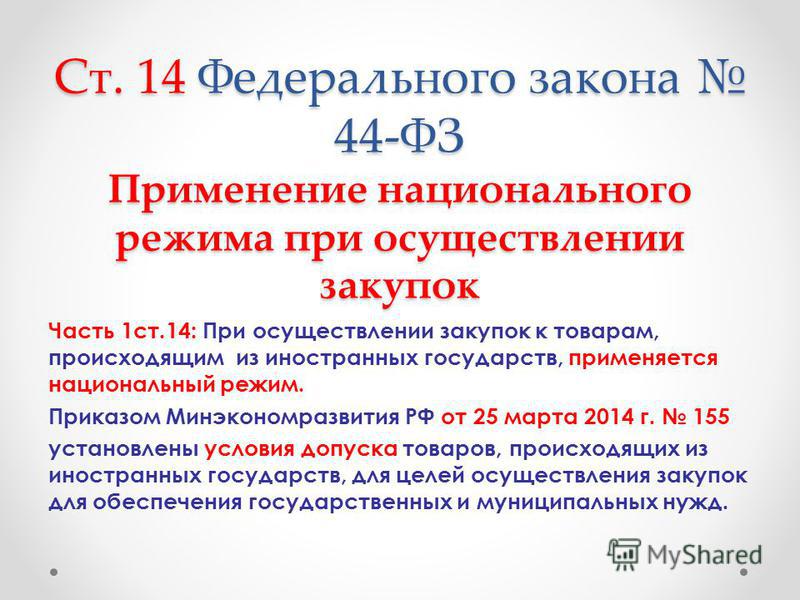 Ст. 14 Федерального закона № 44-ФЗ

Применение национального режима при осуществлении закупок

Часть 1ст.14: При осуществлении закупок к товарам, происходящим из иностранных государств, применяется национальный режим.

Приказом Минэкономразвития РФ от 25 марта 2014 г. № 155

установлены условия допуска товаров, происходящих из иностранных государств, для целей осуществления закупок для обеспечения государственных и муниципальных нужд.

MyShared